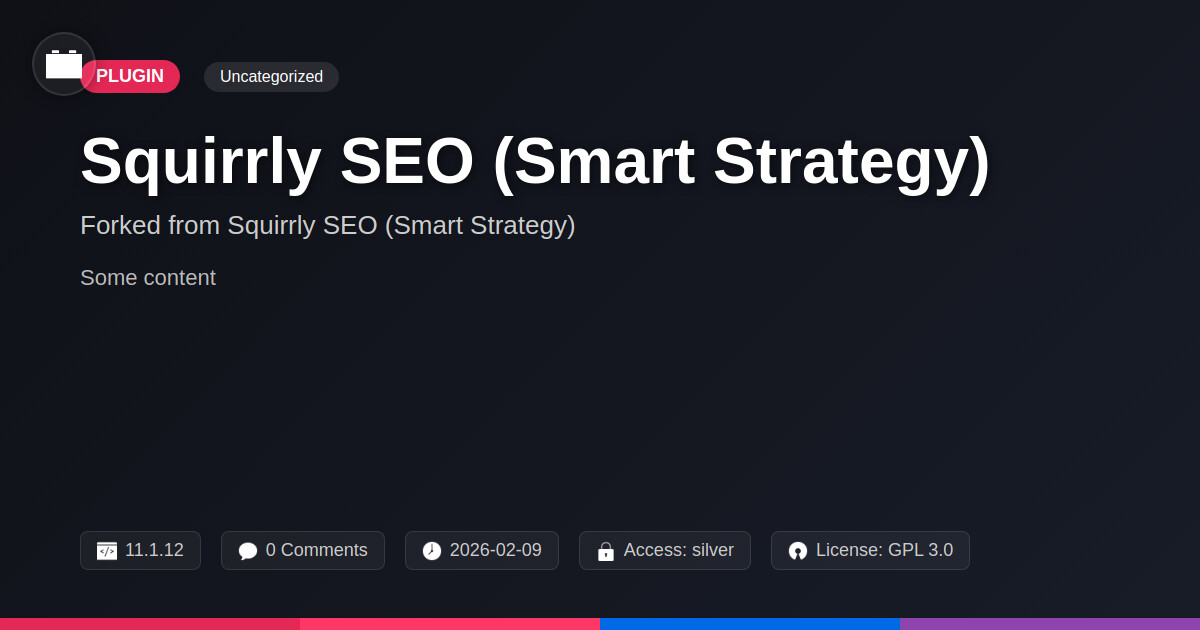 PLUGIN

Uncategorized

Squirrly SEO (Smart Strategy)

Forked from Squirrly SEO (Smart Strategy)

Some content

11.1.12

0 Comments

2026-02-09

Access: silver

License: GPL 3.0